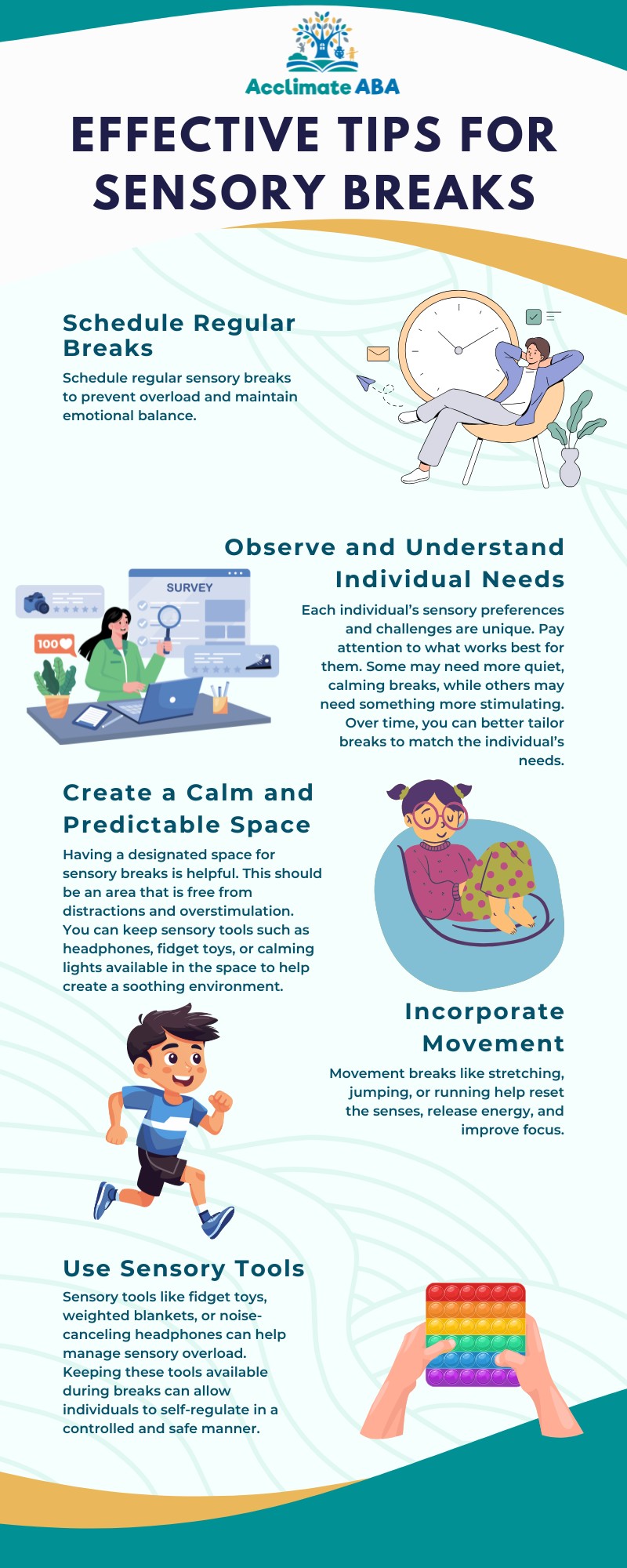 Acclimate ABA

EFFECTIVE TIPS FOR SENSORY BREAKS

Schedule Regular Breaks

Schedule regular sensory breaks to prevent overload and maintain emotional balance.

Observe and Understand Individual Needs

SURVEY

100

Each individual's sensory preferences and challenges are unique. Pay attention to what works best for them. Some may need more quiet, calming breaks, while others may need something more stimulating. Over time, you can better tailor breaks to match the individual's needs.

Create a Calm and Predictable Space

Having a designated space for sensory breaks is helpful. This should be an area that is free from distractions and overstimulation. You can keep sensory tools such as headphones, fidget toys, or calming lights available in the space to help create a soothing environment.

Incorporate Movement

Movement breaks like stretching, jumping, or running help reset the senses, release energy, and improve focus.

Use Sensory Tools

Sensory tools like fidget toys, weighted blankets, or noise-canceling headphones can help manage sensory overload. Keeping these tools available during breaks can allow individuals to self-regulate in a controlled and safe manner.